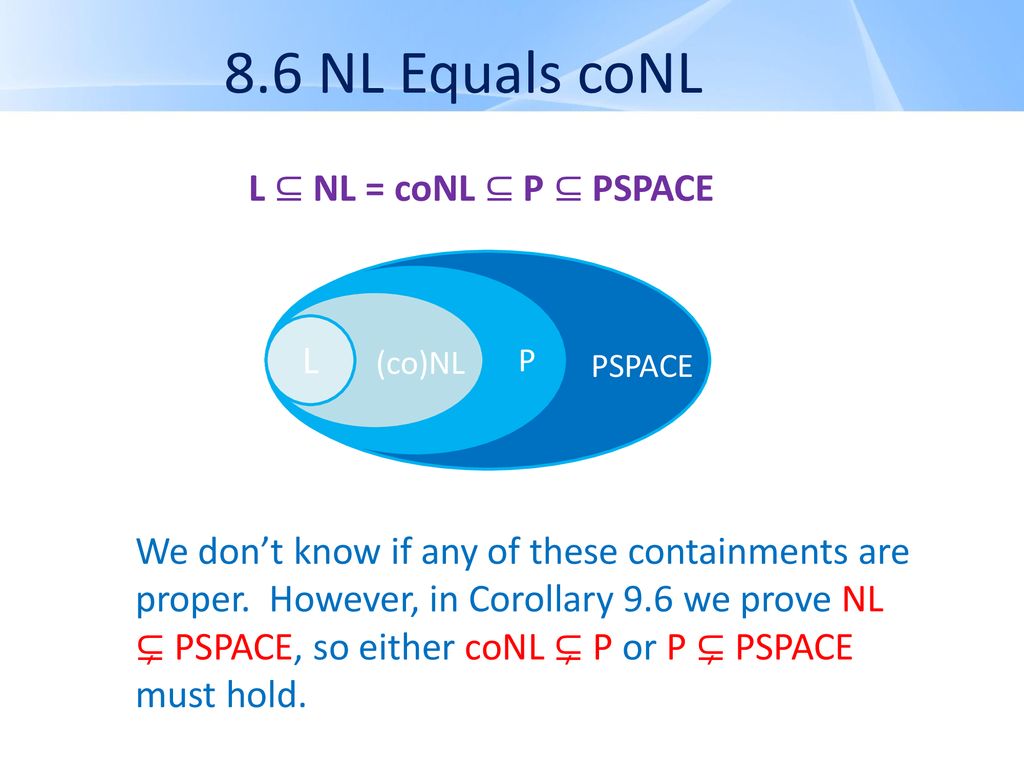 8.6 NL Equals coNL

L $\subseteq$ NL = coNL $\subseteq$ P $\subseteq$ PSPACE

L (co)NL P PSPACE

We don't know if any of these containments are proper. However, in Corollary 9.6 we prove NL $\subsetneq$ PSPACE, so either coNL $\subsetneq$ P or P $\subsetneq$ PSPACE must hold.